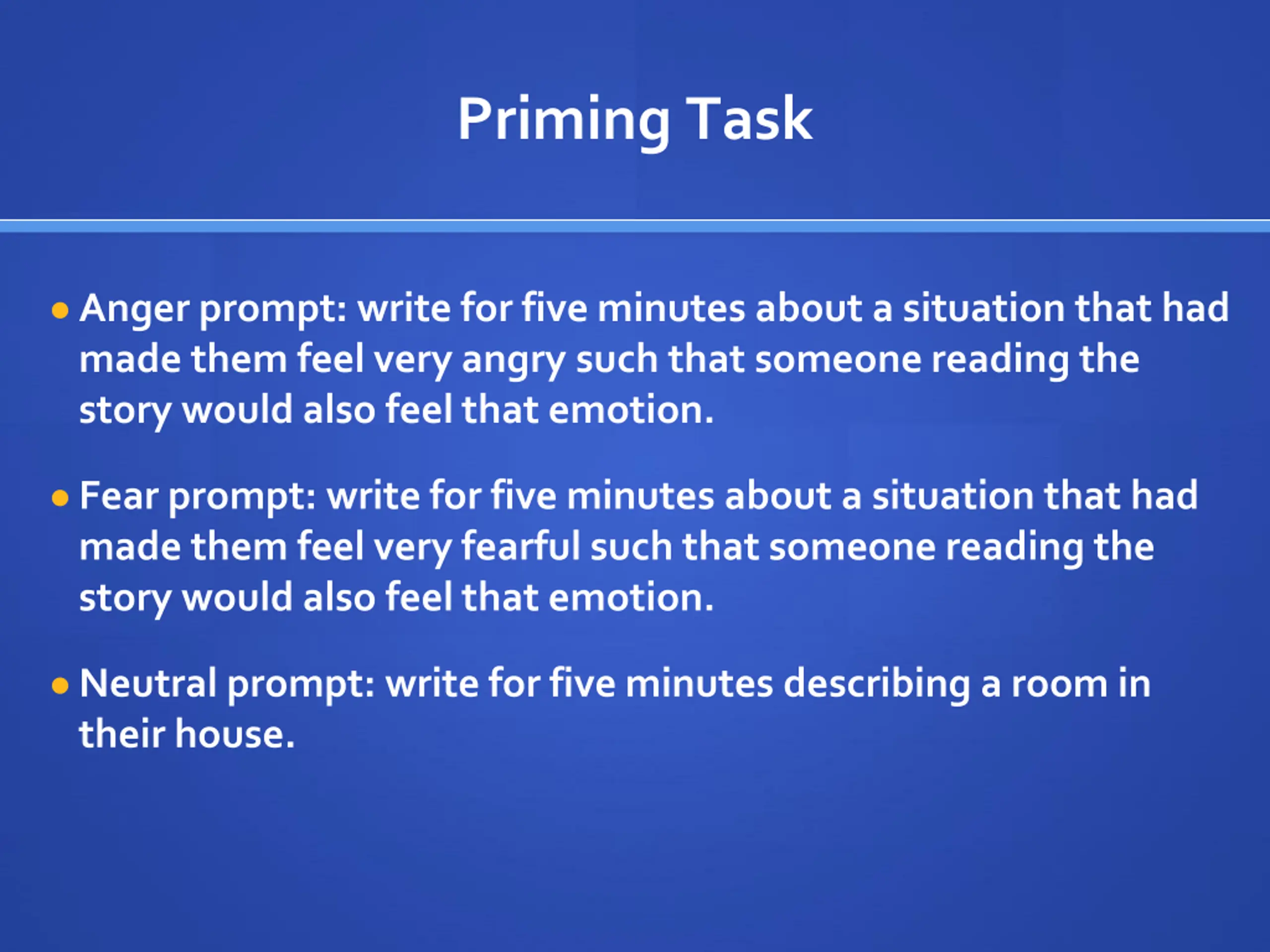 Priming Task

- Anger prompt: write for five minutes about a situation that had made them feel very angry such that someone reading the story would also feel that emotion.

- Fear prompt: write for five minutes about a situation that had made them feel very fearful such that someone reading the story would also feel that emotion.

- Neutral prompt: write for five minutes describing a room in their house.